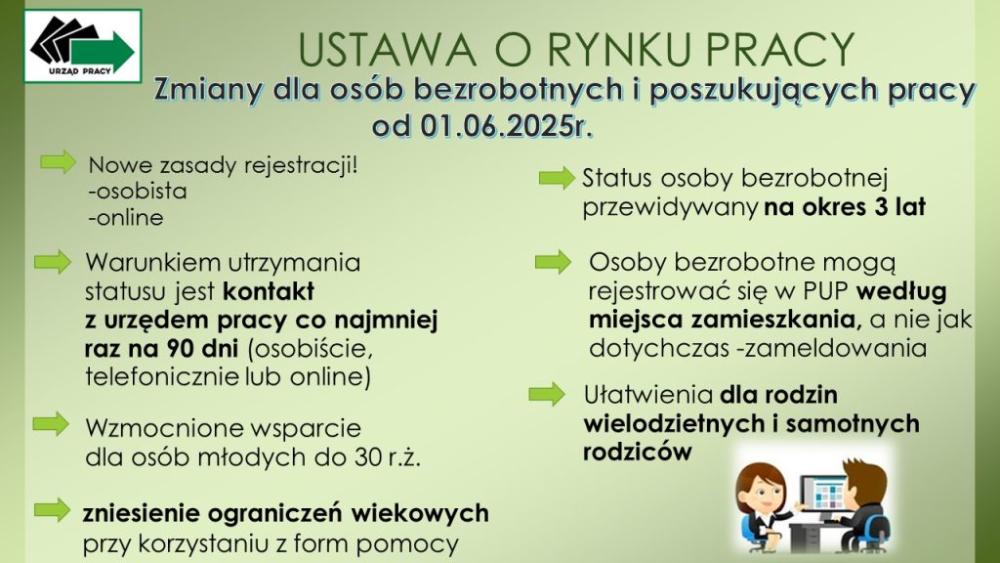 URZĄD PRACY

USTAWA O RYNKU PRACY

Zmiany dla osób bezrobotnych i poszukujących pracy od 01.06.2025r.

Nowe zasady rejestracji!
-osobista
-online

Warunkiem utrzymania statusu jest kontakt z urzędem pracy co najmniej raz na 90 dni (osobiście, telefonicznie lub online)

Wzmocnione wsparcie dla osób młodych do 30 r.ż.

zniesienie ograniczeń wiekowych przy korzystaniu z form pomocy

Status osoby bezrobotnej przewidywany na okres 3 lat

Osoby bezrobotne mogą rejestrować się w PUP według miejsca zamieszkania, a nie jak dotychczas -zameldowania

Ułatwienia dla rodzin wielodzietnych i samotnych rodziców